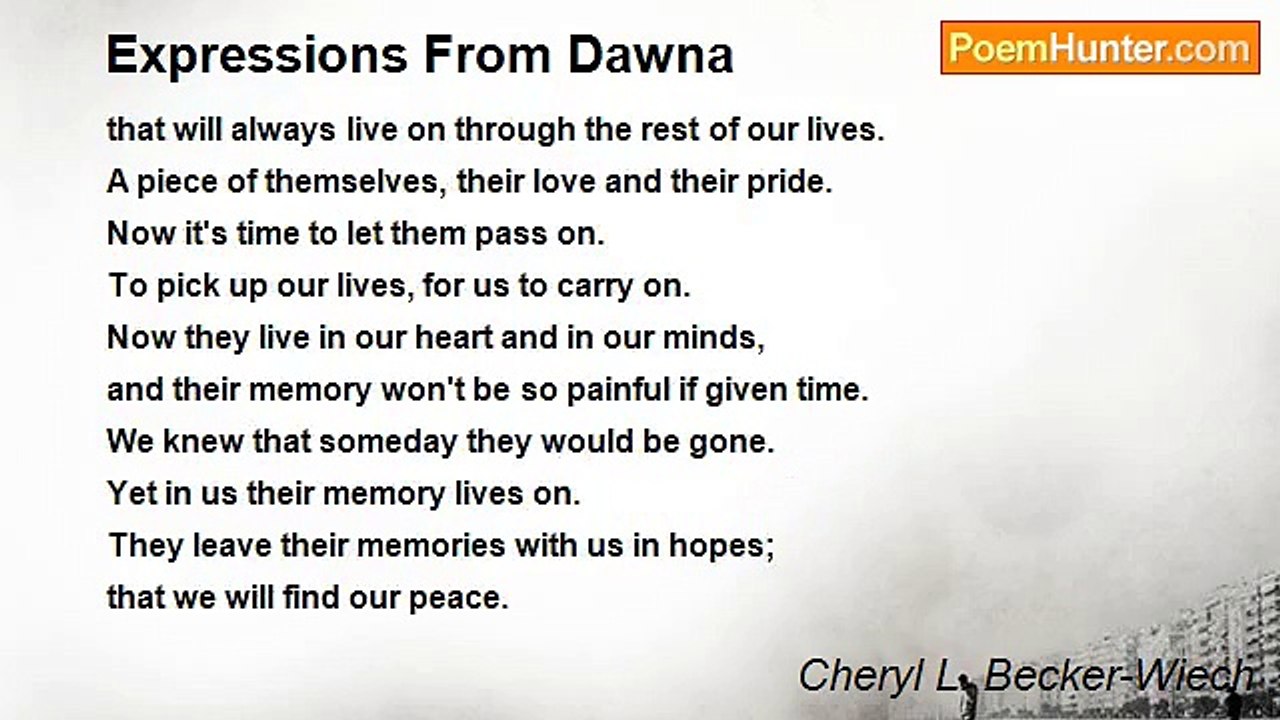 Expressions From Dawna

PoemHunter.com

that will always live on through the rest of our lives.
A piece of themselves, their love and their pride.
Now it's time to let them pass on.
To pick up our lives, for us to carry on.
Now they live in our heart and in our minds,
and their memory won't be so painful if given time.
We knew that someday they would be gone.
Yet in us their memory lives on.
They leave their memories with us in hopes;
that we will find our peace.

Cheryl L. Becker-Wiech